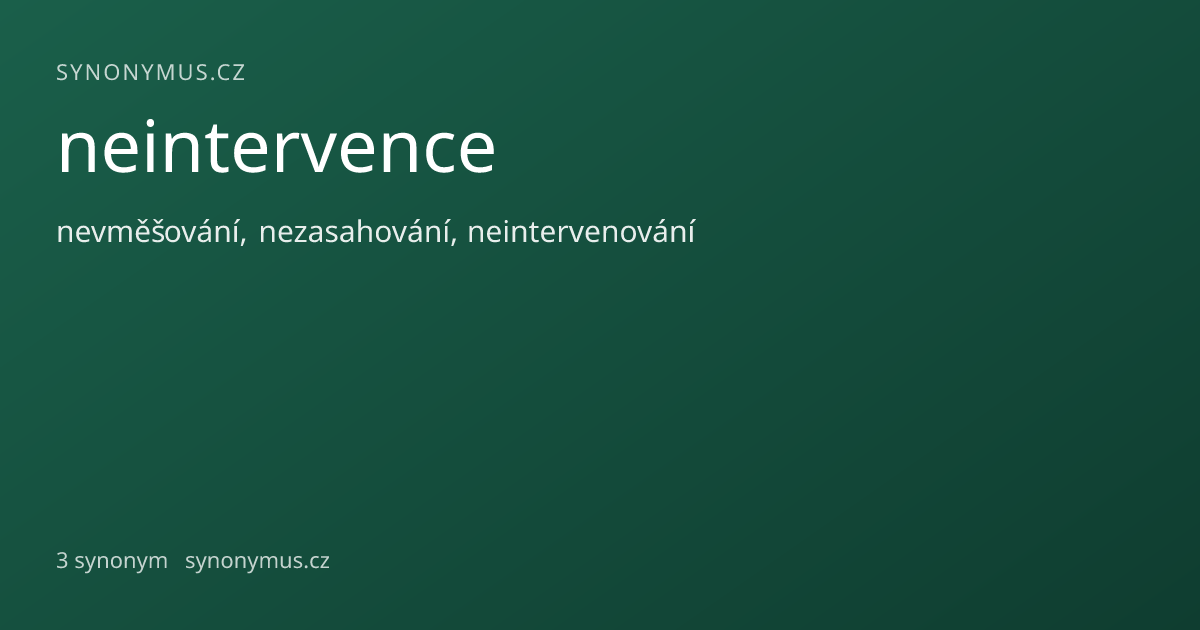 SYNONYMUS.CZ

neintervence

nevměšování, nezasahování, neintervenování

3 synonym synonymus.cz